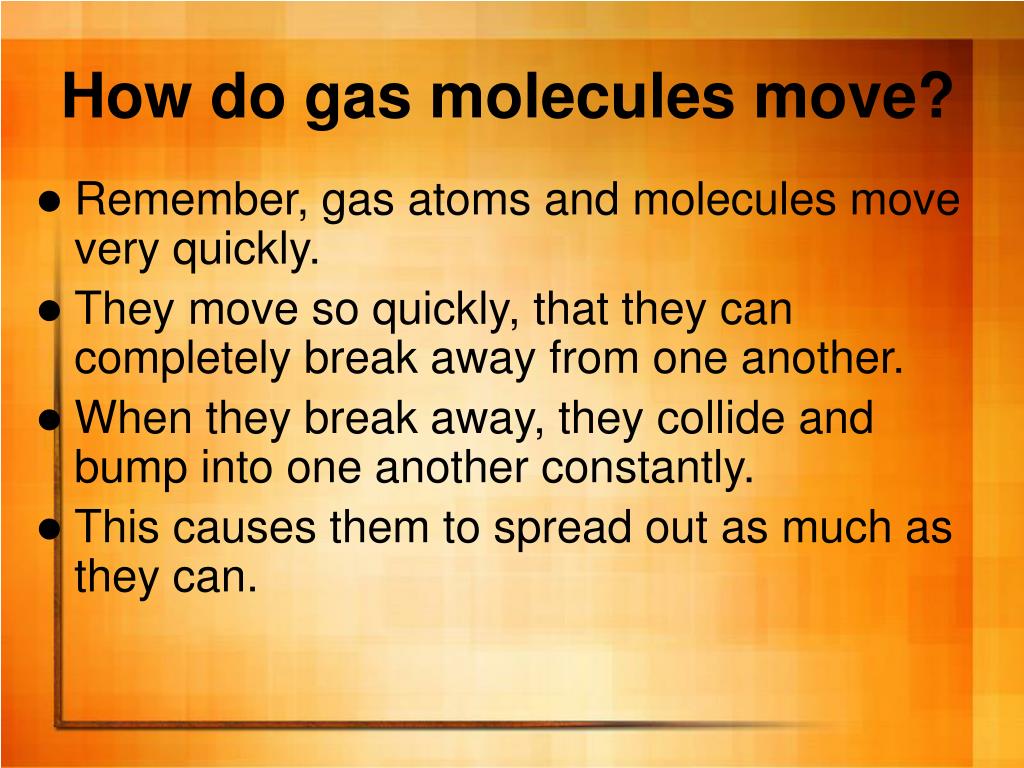 How do gas molecules move?

● Remember, gas atoms and molecules move very quickly.
● They move so quickly, that they can completely break away from one another.
● When they break away, they collide and bump into one another constantly.
● This causes them to spread out as much as they can.